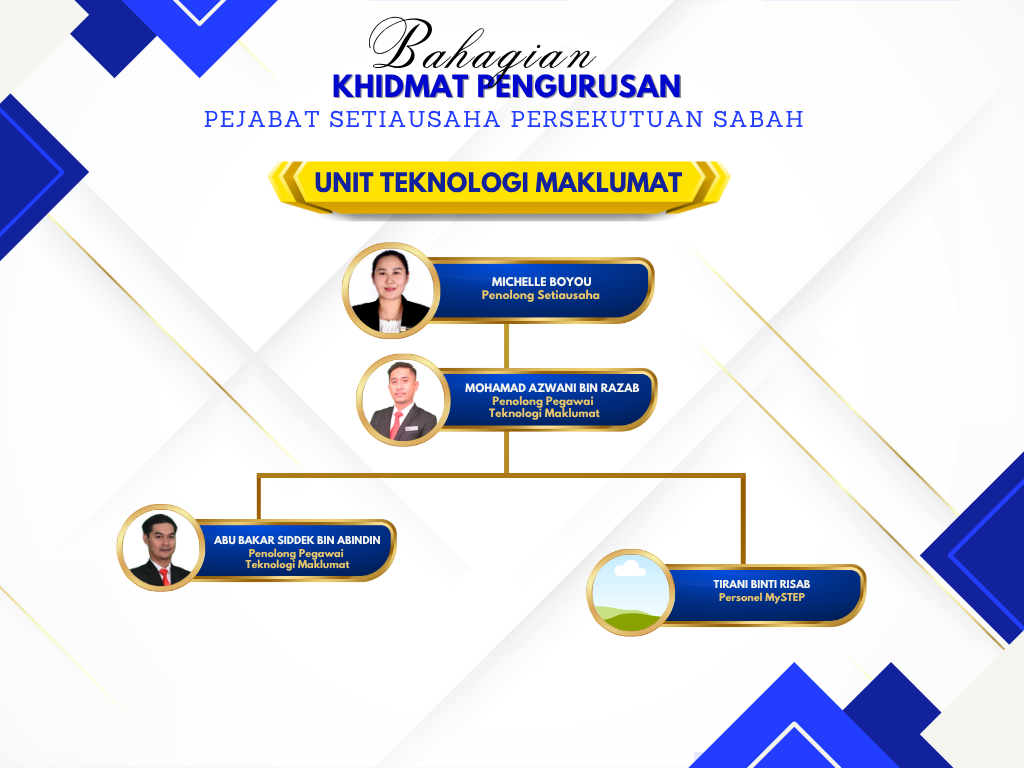 Bahagian
KHIDMAT PENGURUSAN
PEJABAT SETIAUSAHA PERSEKUTUAN SABAH

UNIT TEKNOLOGI MAKLUMAT

MICHELLE BOYOU
Penolong Setiausaha

MOHAMAD AZWANI BIN RAZAB
Penolong Pegawai Teknologi Maklumat

ABU BAKAR SIDDEK BIN ABINDIN
Penolong Pegawai Teknologi Maklumat

TIRANI BINTI RISAB
Personel MySTEP